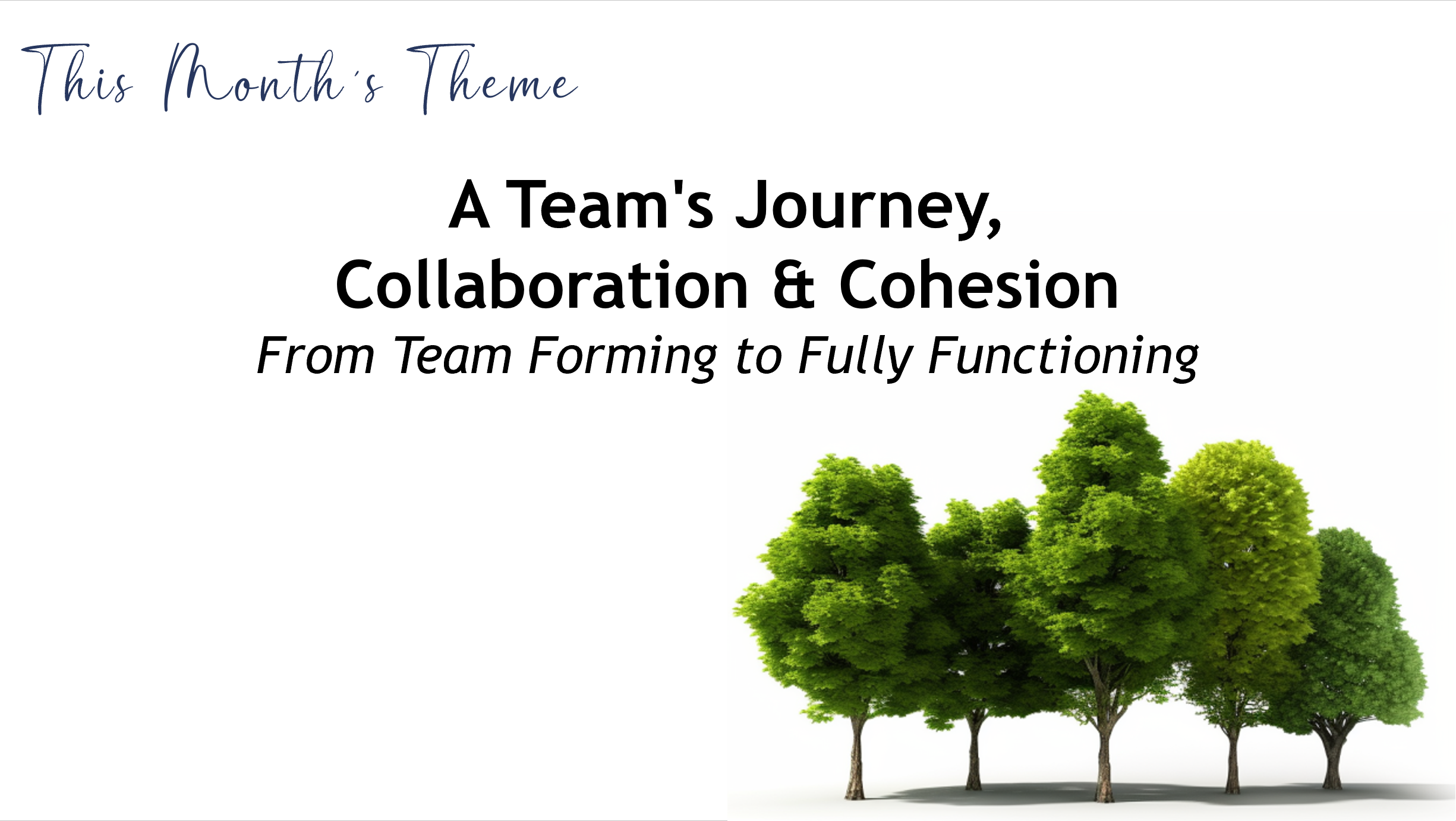 This Month's Theme

A Team's Journey,
Collaboration & Cohesion
From Team Forming to Fully Functioning